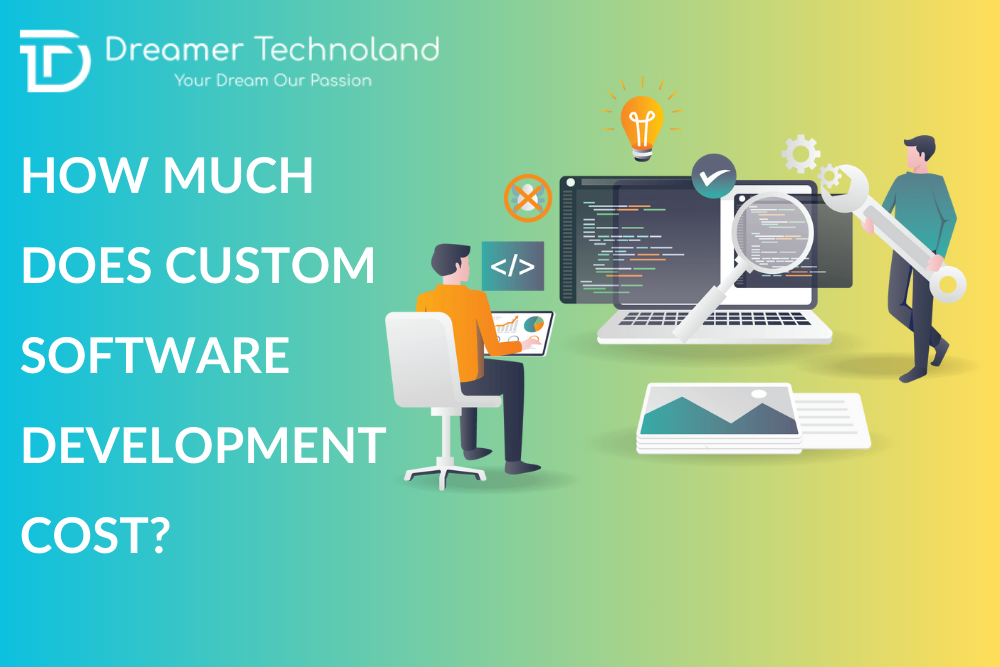 Dreamer Technoland
Your Dream Our Passion

HOW MUCH DOES CUSTOM SOFTWARE DEVELOPMENT COST?

</>